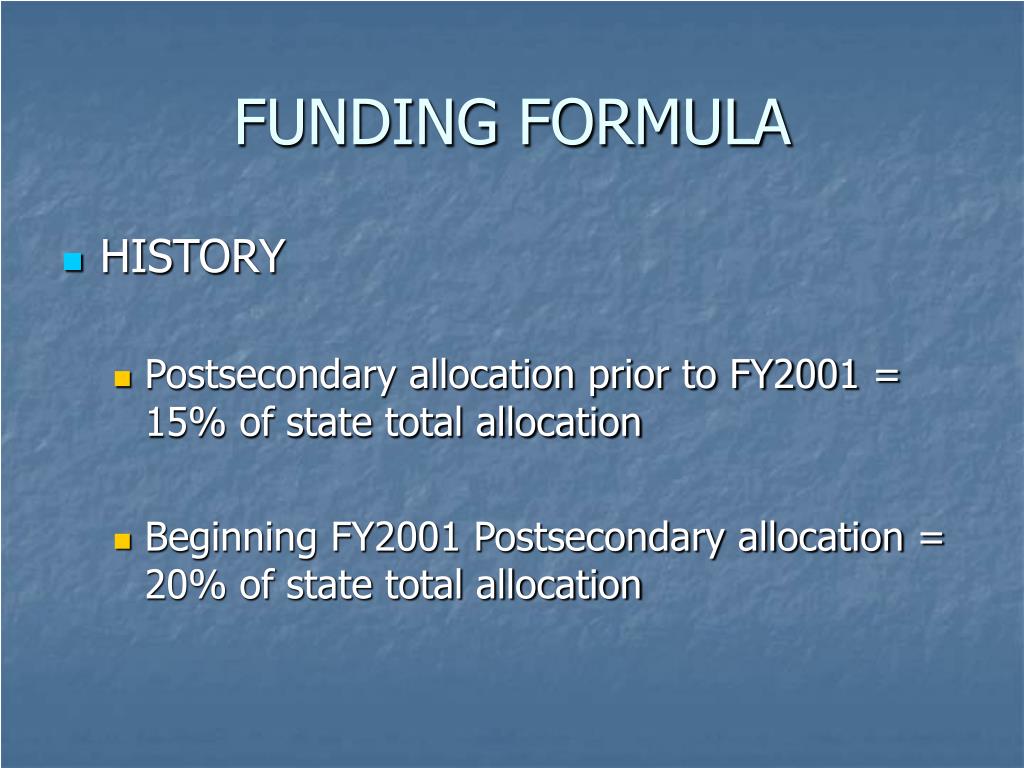 FUNDING FORMULA

HISTORY

Postsecondary allocation prior to FY2001 = 15% of state total allocation

Beginning FY2001 Postsecondary allocation = 20% of state total allocation